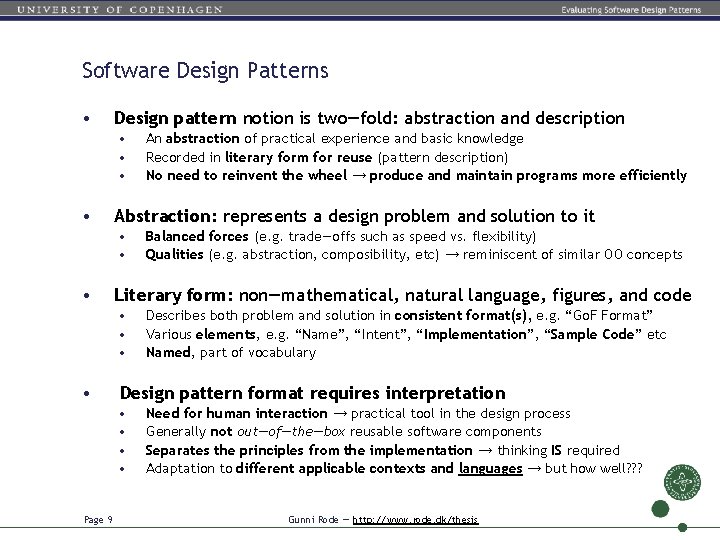 UNIVERSITY OF COPENHAGEN

Evaluating Software Design Patterns

Software Design Patterns

• Design pattern notion is two—fold: abstraction and description
  • An abstraction of practical experience and basic knowledge
  • Recorded in literary form for reuse (pattern description)
  • No need to reinvent the wheel → produce and maintain programs more efficiently

• Abstraction: represents a design problem and solution to it
  • Balanced forces (e.g. trade—offs such as speed vs. flexibility)
  • Qualities (e.g. abstraction, composibility, etc) → reminiscent of similar OO concepts

• Literary form: non—mathematical, natural language, figures, and code
  • Describes both problem and solution in consistent format(s), e.g. "GoF Format"
  • Various elements, e.g. "Name", "Intent", "Implementation", "Sample Code" etc
  • Named, part of vocabulary

• Design pattern format requires interpretation
  • Need for human interaction → practical tool in the design process
  • Generally not out—of—the—box reusable software components
  • Separates the principles from the implementation → thinking IS required
  • Adaptation to different applicable contexts and languages → but how well???

Page 9

Gunni Rode — http://www.rode.dk/thesis